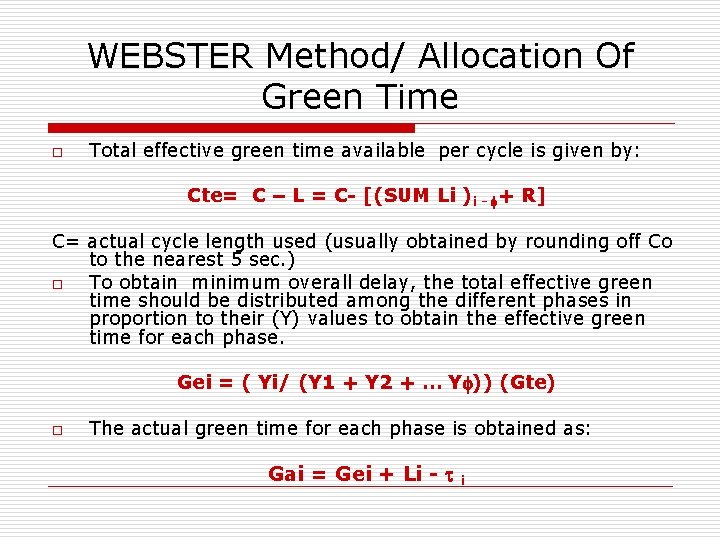 WEBSTER Method/ Allocation Of Green Time

□ Total effective green time available per cycle is given by:

Cte= C – L = C- [(SUM Li )$_{i-\phi}$+ R]

C= actual cycle length used (usually obtained by rounding off Co to the nearest 5 sec.)

□ To obtain minimum overall delay, the total effective green time should be distributed among the different phases in proportion to their (Y) values to obtain the effective green time for each phase.

Gei = ( Yi/ (Y1 + Y2 + … Y$\phi$)) (Gte)

□ The actual green time for each phase is obtained as:

Gai = Gei + Li - $\tau_i$